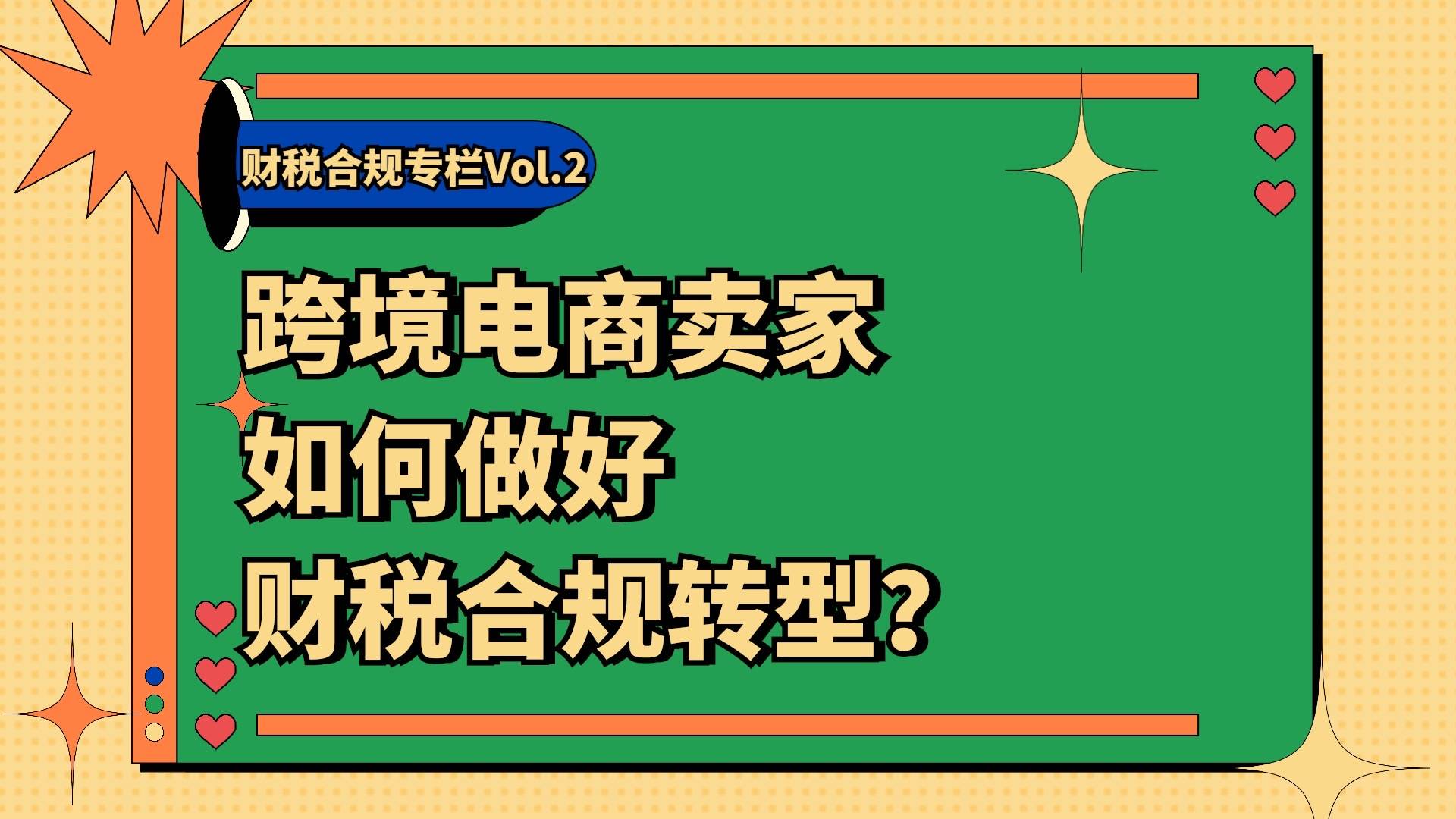 财税合规专栏Vol.2

跨境电商卖家
如何做好
财税合规转型？